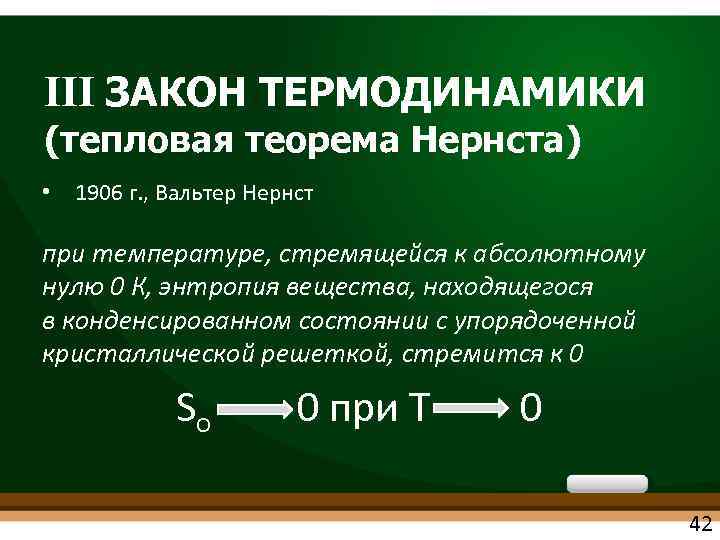 III ЗАКОН ТЕРМОДИНАМИКИ
(тепловая теорема Нернста)

• 1906 г., Вальтер Нернст

при температуре, стремящейся к абсолютному нулю 0 К, энтропия вещества, находящегося в конденсированном состоянии с упорядоченной кристаллической решеткой, стремится к 0

$S_o \longrightarrow 0$ при $T \longrightarrow 0$

42